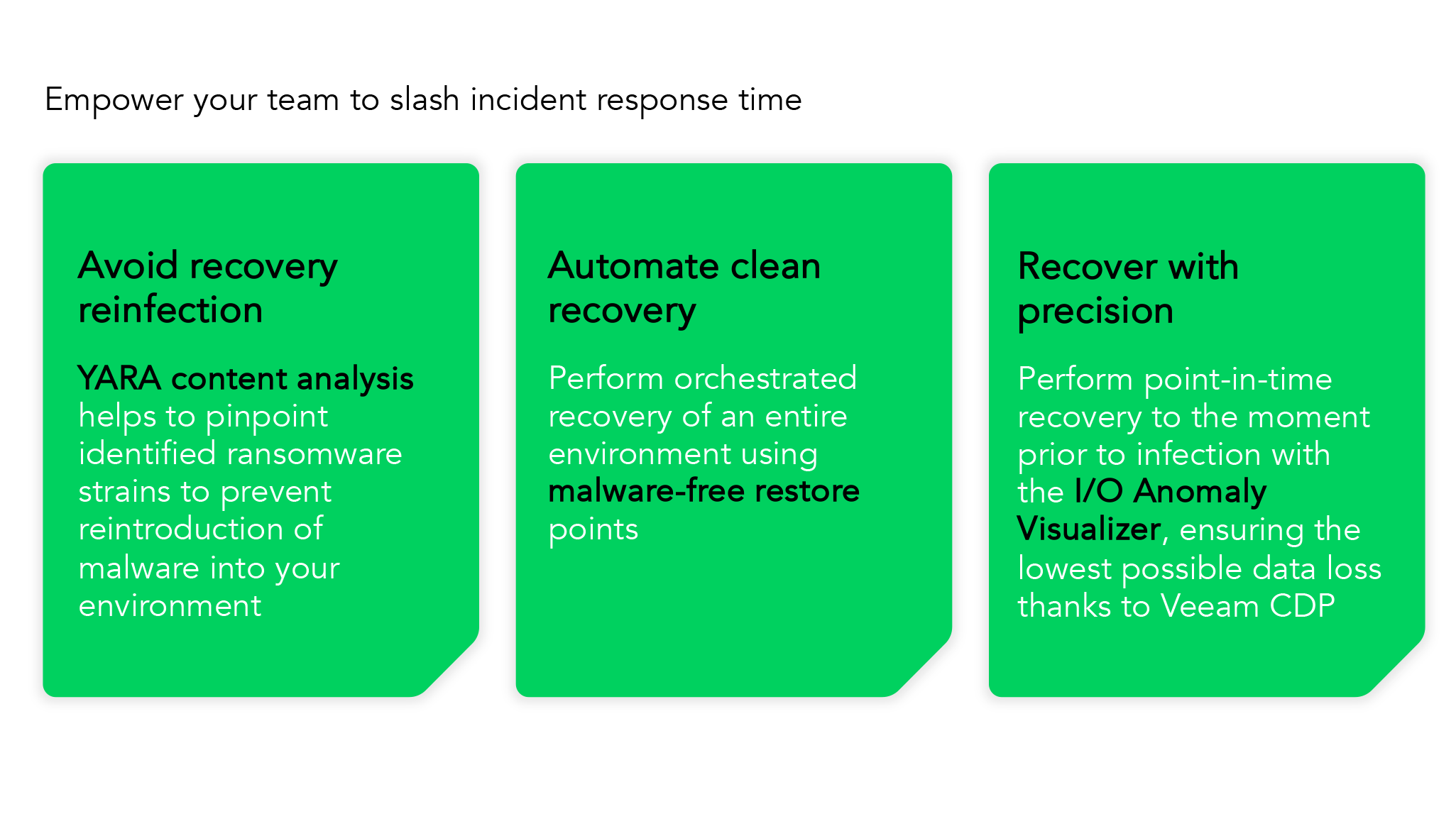 Empower your team to slash incident response time

Avoid recovery reinfection

YARA content analysis helps to pinpoint identified ransomware strains to prevent reintroduction of malware into your environment

Automate clean recovery

Perform orchestrated recovery of an entire environment using malware-free restore points

Recover with precision

Perform point-in-time recovery to the moment prior to infection with the I/O Anomaly Visualizer, ensuring the lowest possible data loss thanks to Veeam CDP